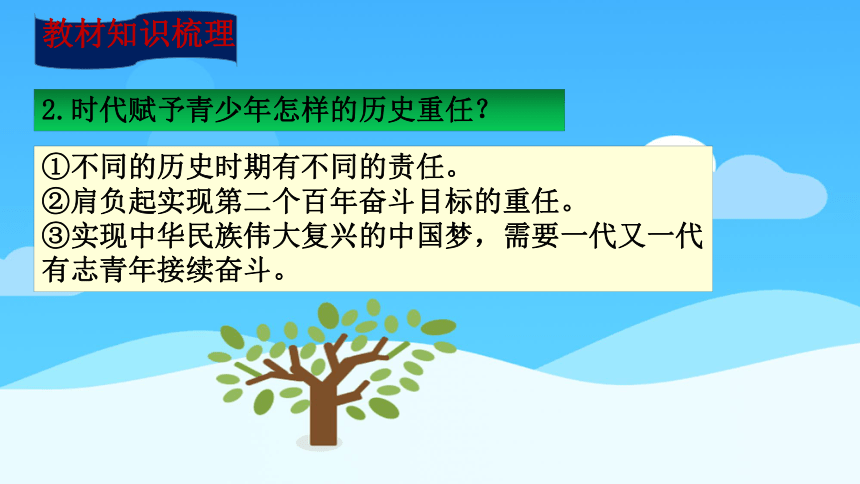 教材知识梳理

2.时代赋予青少年怎样的历史重任？

①不同的历史时期有不同的责任。
②肩负起实现第二个百年奋斗目标的重任。
③实现中华民族伟大复兴的中国梦，需要一代又一代有志青年接续奋斗。